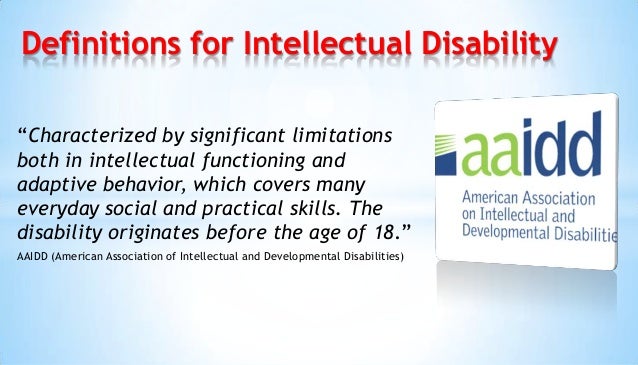 Definitions for Intellectual Disability

“Characterized by significant limitations both in intellectual functioning and adaptive behavior, which covers many everyday social and practical skills. The disability originates before the age of 18.”

AAIDD (American Association of Intellectual and Developmental Disabilities)

aaidd

American Association on Intellectual and Developmental Disabilitie